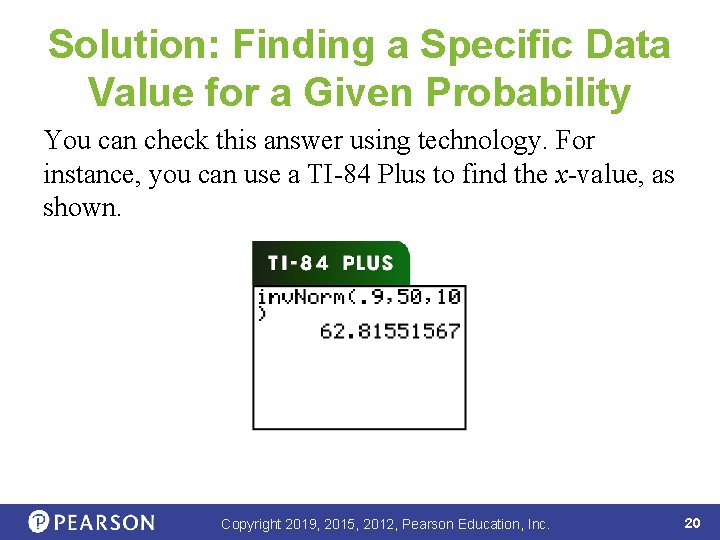 Solution: Finding a Specific Data Value for a Given Probability

You can check this answer using technology. For instance, you can use a TI-84 Plus to find the $x$-value, as shown.

TI-84 PLUS

invNorm(.9,50,10
)
62.81551567

PEARSON

Copyright 2019, 2015, 2012, Pearson Education, Inc.

20